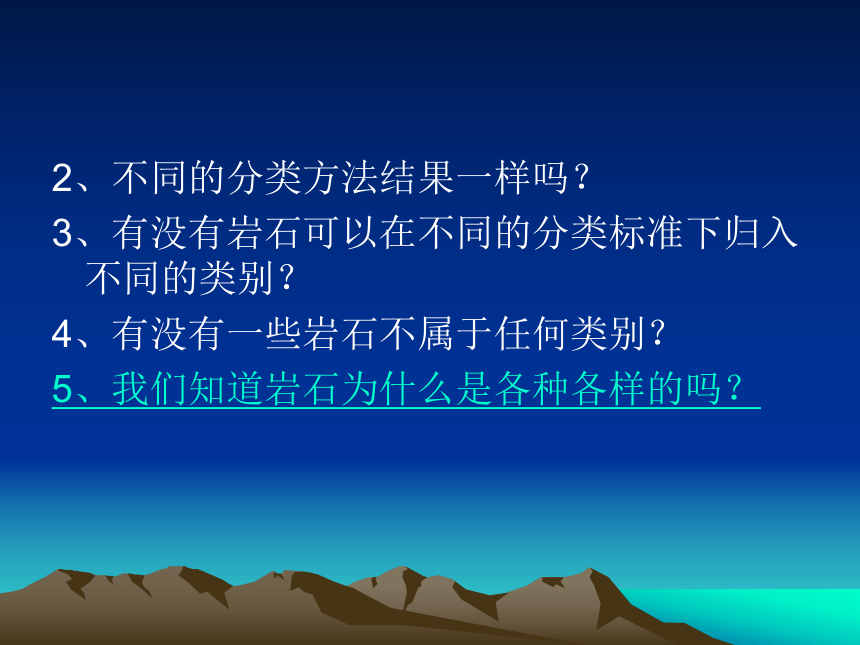 2、不同的分类方法结果一样吗？

3、有没有岩石可以在不同的分类标准下归入不同的类别？

4、有没有一些岩石不属于任何类别？

5、我们知道岩石为什么是各种各样的吗？